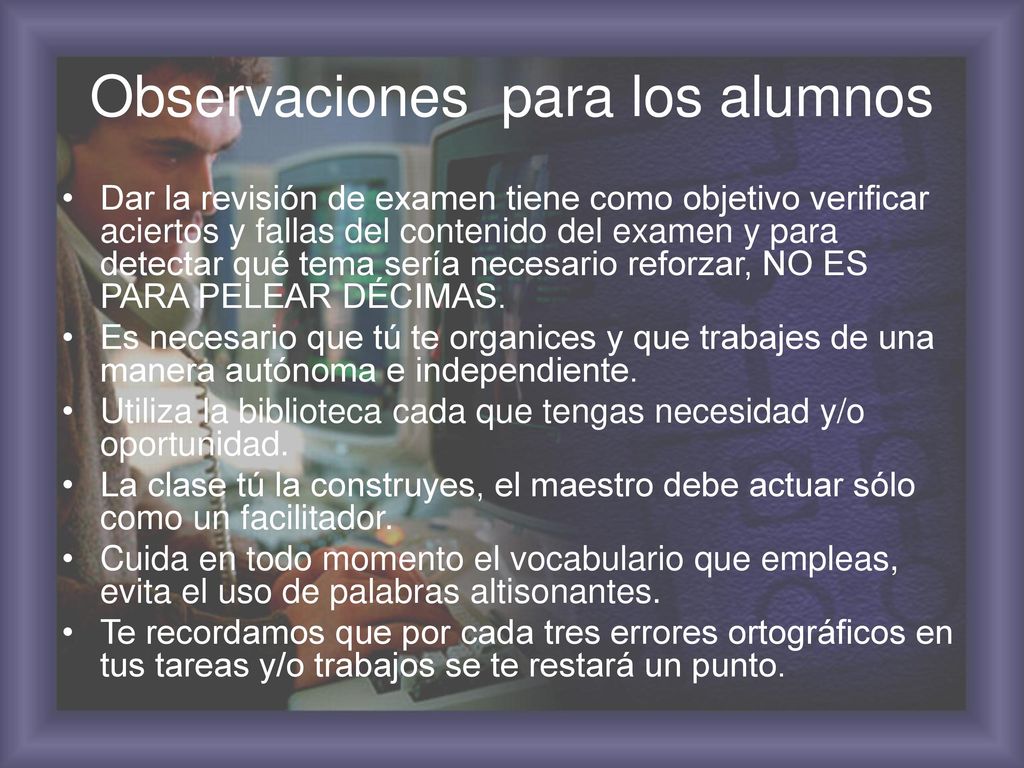 Observaciones  para los alumnos

• Dar la revisión de examen tiene como objetivo verificar aciertos y fallas del contenido del examen y para detectar qué tema sería necesario reforzar, NO ES PARA PELEAR DÉCIMAS.
• Es necesario que tú te organices y que trabajes de una manera autónoma e independiente.
• Utiliza la biblioteca cada que tengas necesidad y/o oportunidad.
• La clase tú la construyes, el maestro debe actuar sólo como un facilitador.
• Cuida en todo momento el vocabulario que empleas, evita el uso de palabras altisonantes.
• Te recordamos que por cada tres errores ortográficos en tus tareas y/o trabajos se te restará un punto.